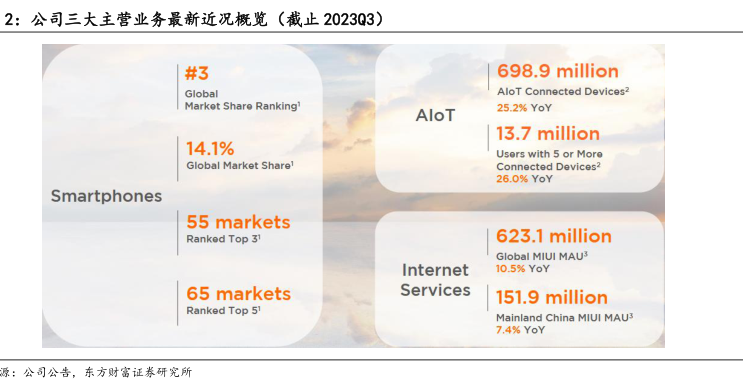 2：公司三大主营业务最新近况概览（截止 2023Q3）

Smartphones

#3
Global Market Share Ranking$^1$

14.1%
Global Market Share$^1$

55 markets
Ranked Top 3$^1$

65 markets
Ranked Top 5$^1$

AIoT

698.9 million
AIoT Connected Devices$^2$
25.2% YoY

13.7 million
Users with 5 or More Connected Devices$^2$
26.0% YoY

Internet Services

623.1 million
Global MIUI MAU$^3$
10.5% YoY

151.9 million
Mainland China MIUI MAU$^3$
7.4% YoY

源：公司公告，东方财富证券研究所